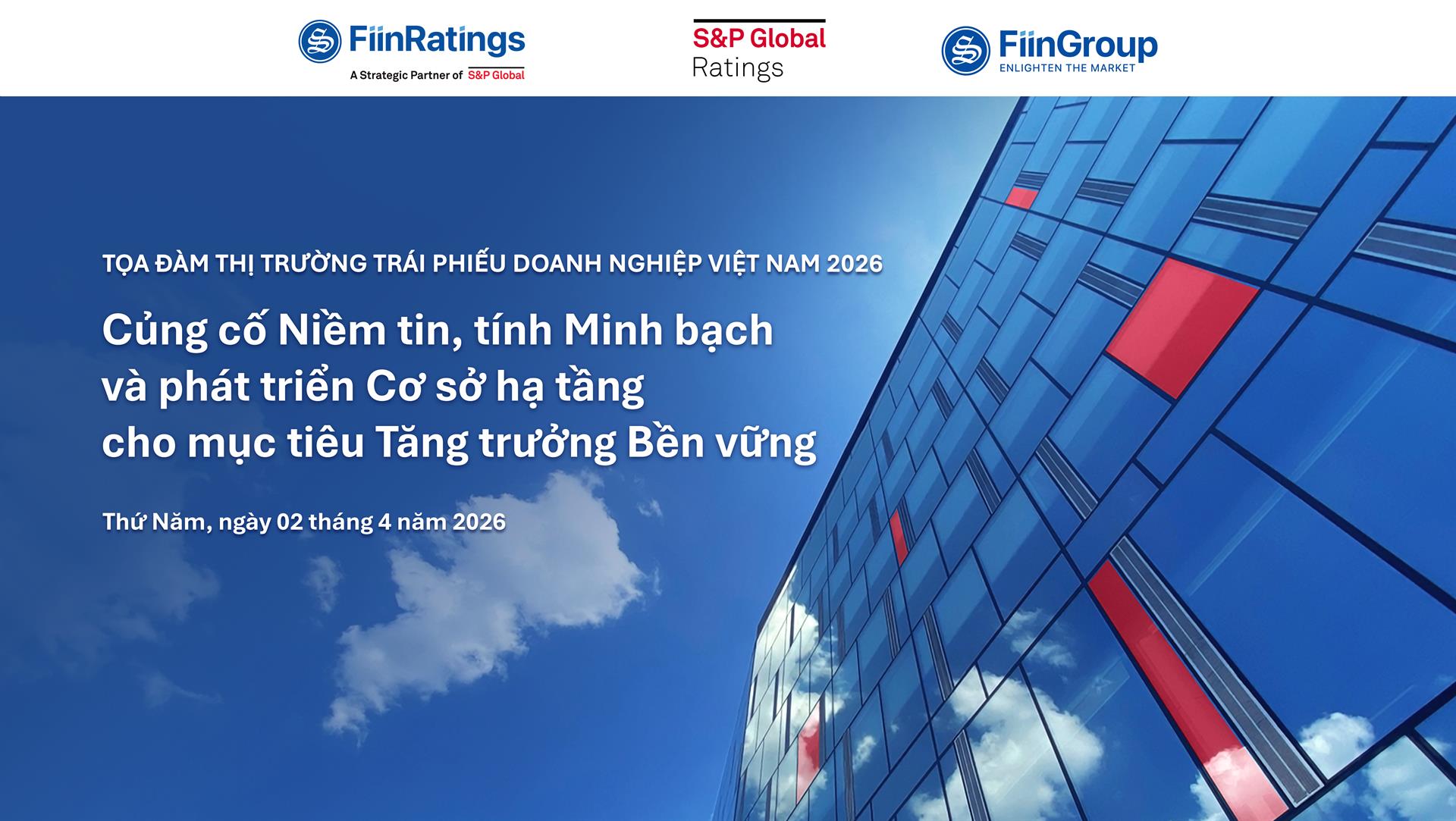 FiinRatings
A Strategic Partner of S&P Global

S&P Global
Ratings

FiinGroup
ENLIGHTEN THE MARKET

TỌA ĐÀM THỊ TRƯỜNG TRÁI PHIẾU DOANH NGHIỆP VIỆT NAM 2026

Củng cố Niềm tin, tính Minh bạch và phát triển Cơ sở hạ tầng cho mục tiêu Tăng trưởng Bền vững

Thứ Năm, ngày 02 tháng 4 năm 2026